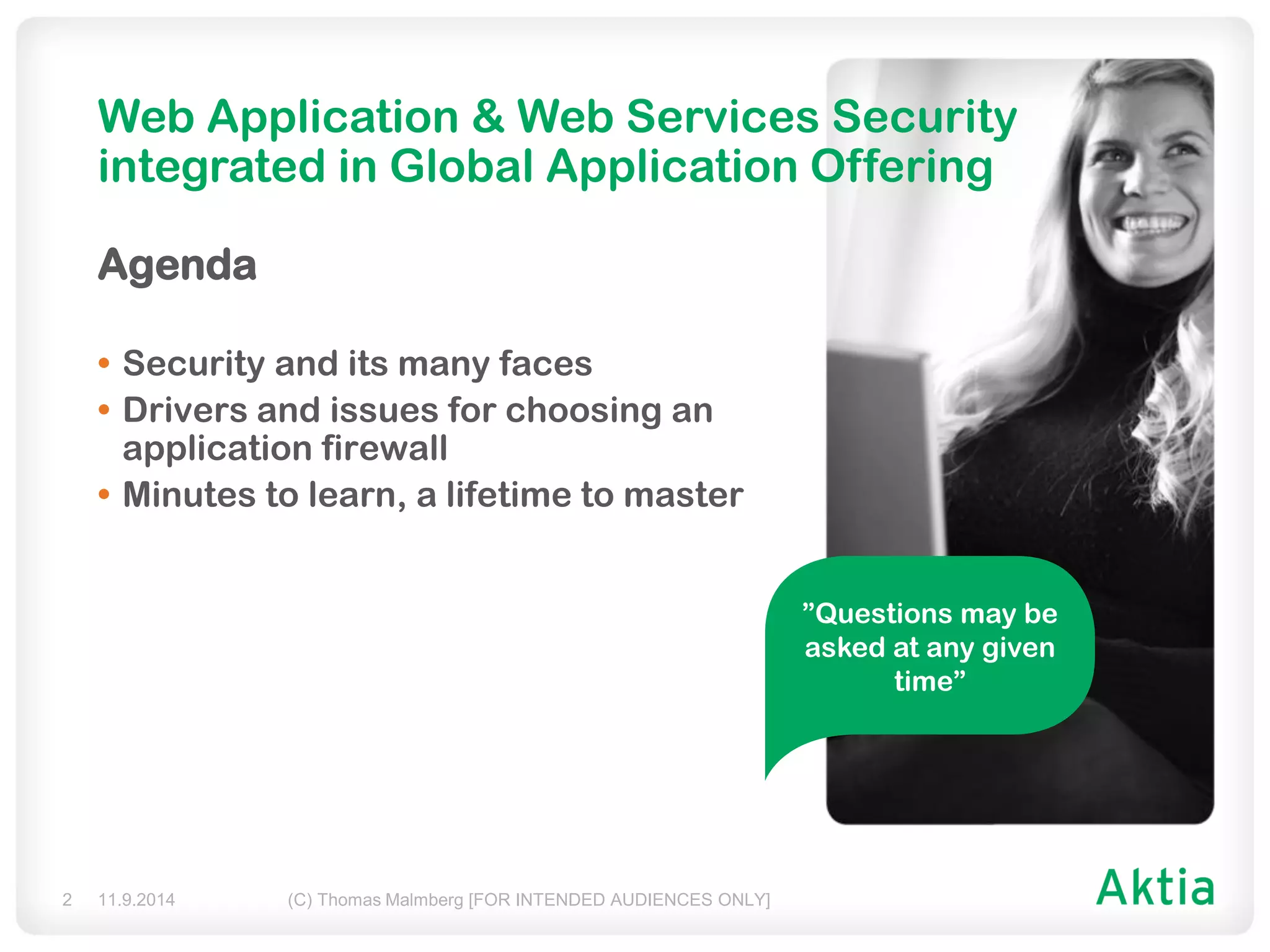 Web Application & Web Services Security integrated in Global Application Offering

Agenda

• Security and its many faces
• Drivers and issues for choosing an application firewall
• Minutes to learn, a lifetime to master

”Questions may be asked at any given time”

2 11.9.2014 (C) Thomas Malmberg [FOR INTENDED AUDIENCES ONLY]

Aktia